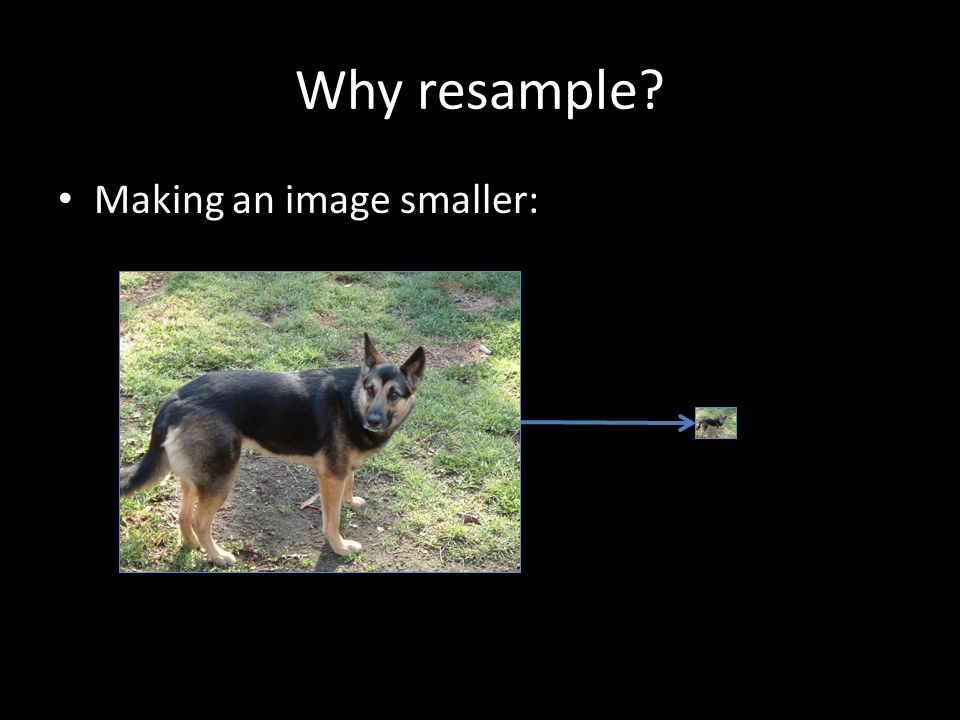 Why resample?

• Making an image smaller: